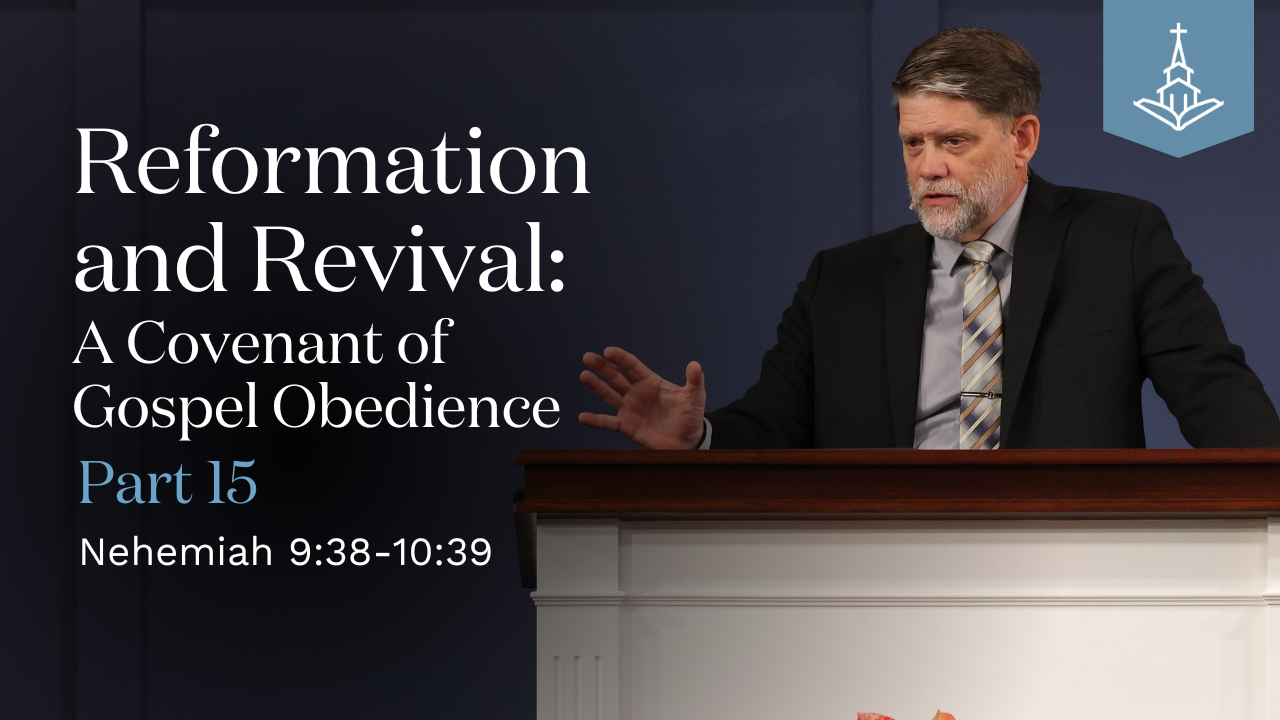 Reformation and Revival:
A Covenant of Gospel Obedience
Part 15
Nehemiah 9:38-10:39